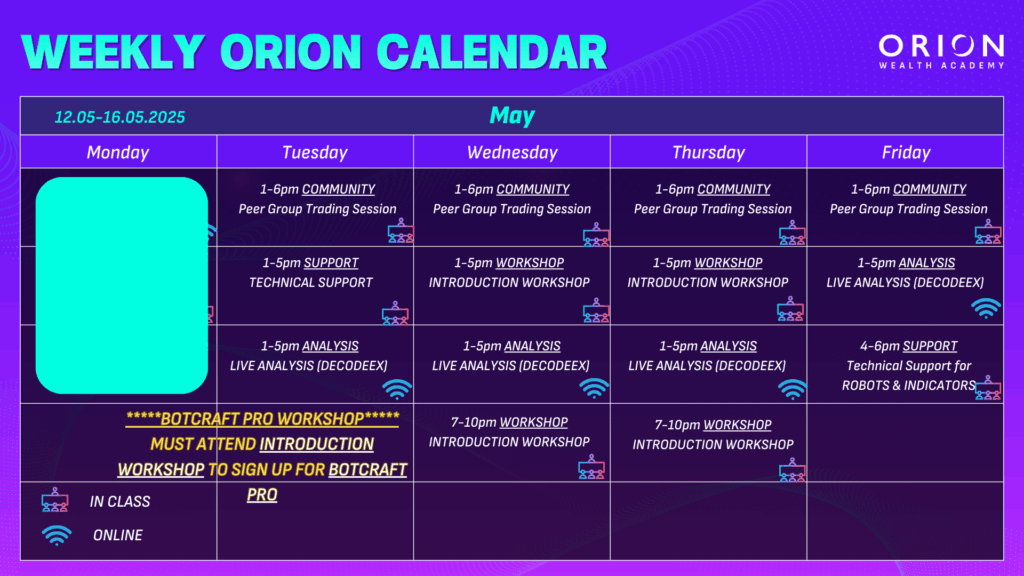 WEEKLY ORION CALENDAR

ORION
WEALTH ACADEMY

12.05-16.05.2025

May

| Monday | Tuesday | Wednesday | Thursday | Friday |
|---|---|---|---|---|
| | 1-6pm COMMUNITY Peer Group Trading Session | 1-6pm COMMUNITY Peer Group Trading Session | 1-6pm COMMUNITY Peer Group Trading Session | 1-6pm COMMUNITY Peer Group Trading Session |
| | 1-5pm SUPPORT TECHNICAL SUPPORT | 1-5pm WORKSHOP INTRODUCTION WORKSHOP | 1-5pm WORKSHOP INTRODUCTION WORKSHOP | 1-5pm ANALYSIS LIVE ANALYSIS (DECODEEX) |
| | 1-5pm ANALYSIS LIVE ANALYSIS (DECODEEX) | 1-5pm ANALYSIS LIVE ANALYSIS (DECODEEX) | 1-5pm ANALYSIS LIVE ANALYSIS (DECODEEX) | 4-6pm SUPPORT Technical Support for ROBOTS & INDICATORS |
| | | 7-10pm WORKSHOP INTRODUCTION WORKSHOP | 7-10pm WORKSHOP INTRODUCTION WORKSHOP | |

*****BOTCRAFT PRO WORKSHOP*****
MUST ATTEND INTRODUCTION WORKSHOP TO SIGN UP FOR BOTCRAFT PRO

IN CLASS
ONLINE